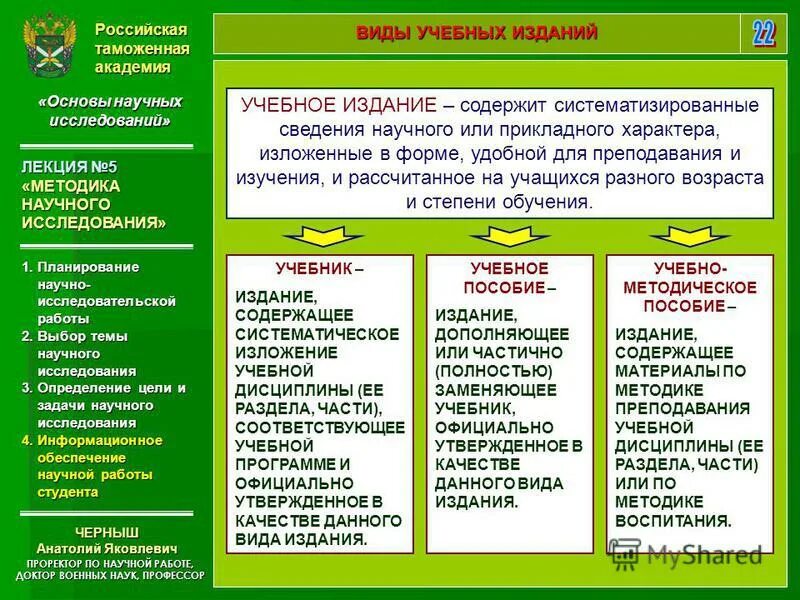 Российская таможенная академия

«Основы научных исследований»

ЛЕКЦИЯ №5 «МЕТОДИКА НАУЧНОГО ИССЛЕДОВАНИЯ»

1. Планирование научно-исследовательской работы
2. Выбор темы научного исследования
3. Определение цели и задачи научного исследования
4. Информационное обеспечение научной работы студента

ЧЕРНЫШ Анатолий Яковлевич
ПРОРЕКТОР ПО НАУЧНОЙ РАБОТЕ, ДОКТОР ВОЕННЫХ НАУК, ПРОФЕССОР

ВИДЫ УЧЕБНЫХ ИЗДАНИЙ

22

УЧЕБНОЕ ИЗДАНИЕ – содержит систематизированные сведения научного или прикладного характера, изложенные в форме, удобной для преподавания и изучения, и рассчитанное на учащихся разного возраста и степени обучения.

УЧЕБНИК – ИЗДАНИЕ, СОДЕРЖАЩЕЕ СИСТЕМАТИЧЕСКОЕ ИЗЛОЖЕНИЕ УЧЕБНОЙ ДИСЦИПЛИНЫ (ЕЕ РАЗДЕЛА, ЧАСТИ), СООТВЕТСТВУЮЩЕЕ УЧЕБНОЙ ПРОГРАММЕ И ОФИЦИАЛЬНО УТВЕРЖДЕННОЕ В КАЧЕСТВЕ ДАННОГО ВИДА ИЗДАНИЯ.

УЧЕБНОЕ ПОСОБИЕ – ИЗДАНИЕ, ДОПОЛНЯЮЩЕЕ ИЛИ ЧАСТИЧНО (ПОЛНОСТЬЮ) ЗАМЕНЯЮЩЕЕ УЧЕБНИК, ОФИЦИАЛЬНО УТВЕРЖДЕННОЕ В КАЧЕСТВЕ ДАННОГО ВИДА ИЗДАНИЯ.

УЧЕБНО-МЕТОДИЧЕСКОЕ ПОСОБИЕ – ИЗДАНИЕ, СОДЕРЖАЩЕЕ МАТЕРИАЛЫ ПО МЕТОДИКЕ ПРЕПОДАВАНИЯ УЧЕБНОЙ ДИСЦИПЛИНЫ (ЕЕ РАЗДЕЛА, ЧАСТИ) ИЛИ ПО МЕТОДИКЕ ВОСПИТАНИЯ.

MyShared